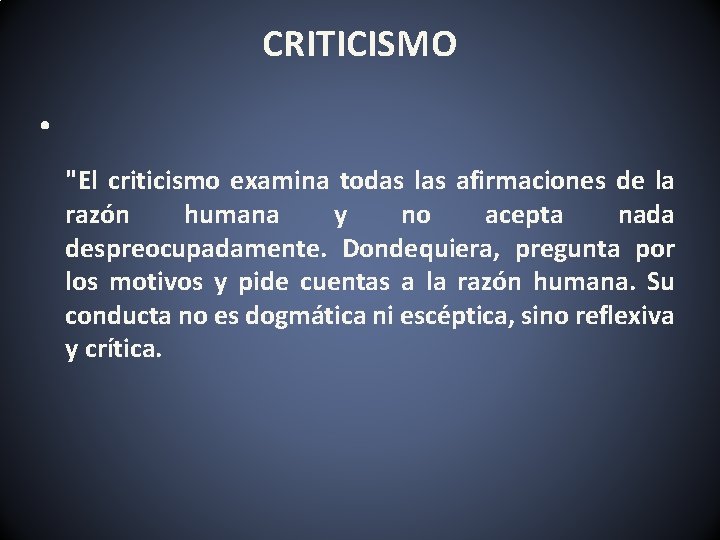 CRITICISMO

•

"El criticismo examina todas las afirmaciones de la razón humana y no acepta nada despreocupadamente. Dondequiera, pregunta por los motivos y pide cuentas a la razón humana. Su conducta no es dogmática ni escéptica, sino reflexiva y crítica.